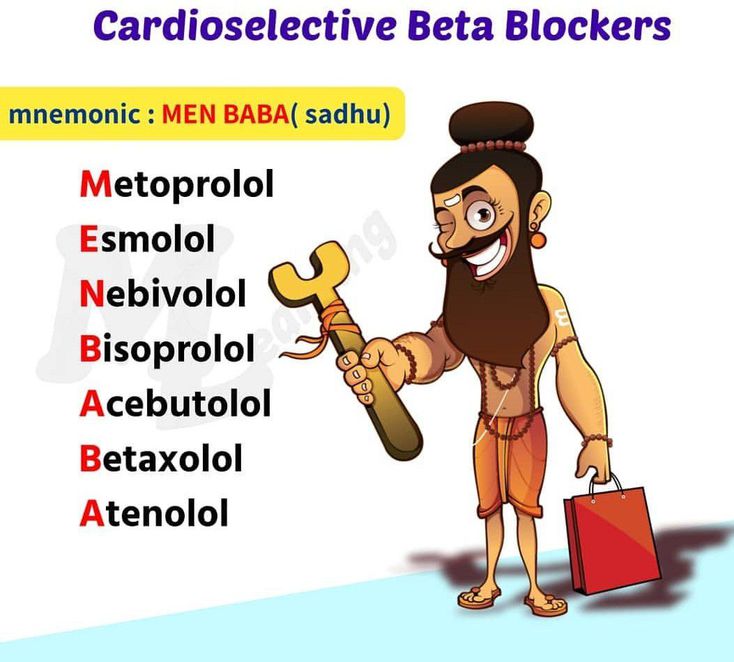 Cardioselective Beta Blockers

mnemonic : MEN BABA( sadhu)

Metoprolol
Esmolol
Nebivolol
Bisoprolol
Acebutolol
Betaxolol
Atenolol